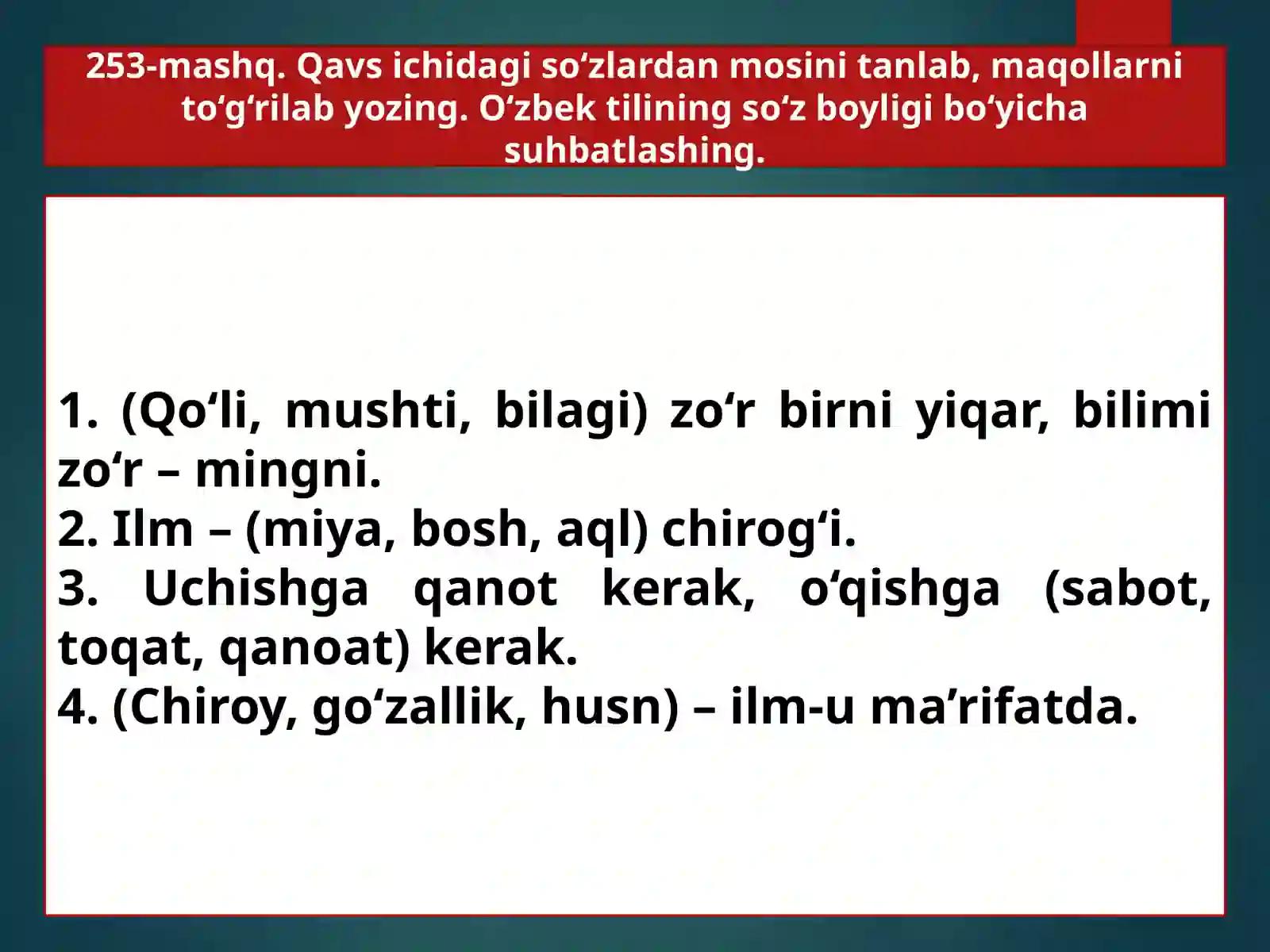 253-mashq. Qavs ichidagi so‘zlardan mosini tanlab, maqollarni to‘g‘rilab yozing. O‘zbek tilining so‘z boyligi bo‘yicha suhbatlashing.

1. (Qo‘li, mushti, bilagi) zo‘r birni yiqar, bilimi zo‘r – mingni.
2. Ilm – (miya, bosh, aql) chirog‘i.
3. Uchishga qanot kerak, o‘qishga (sabot, toqat, qanoat) kerak.
4. (Chiroy, go‘zallik, husn) – ilm-u ma’rifatda.